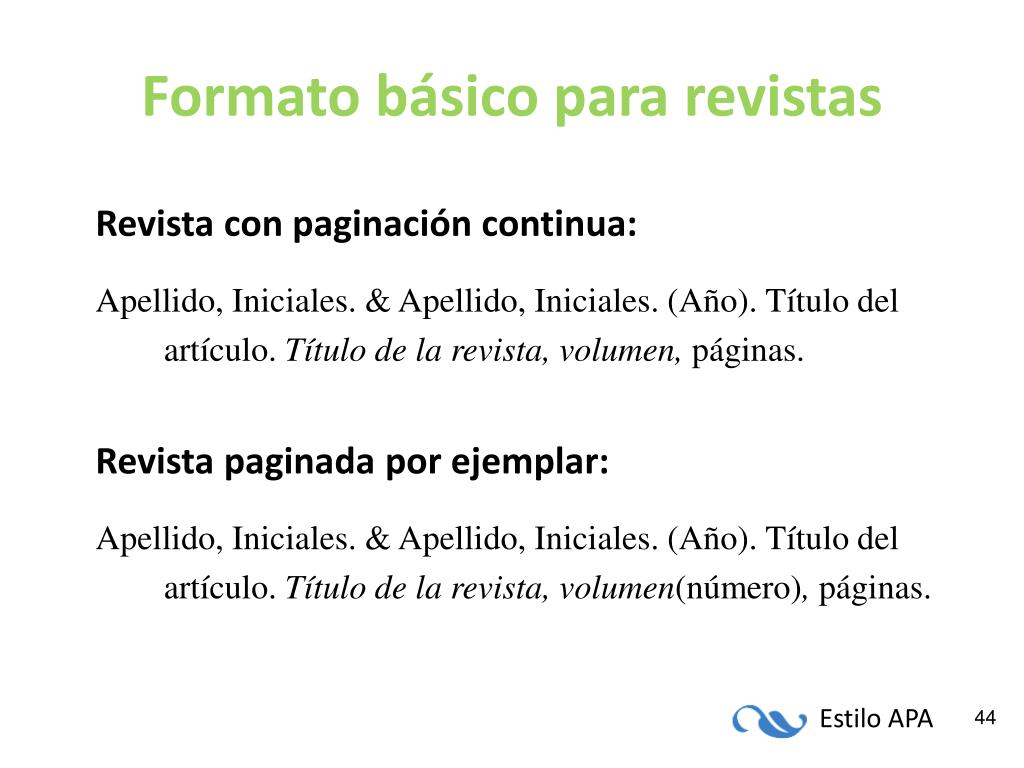 Formato básico para revistas

Revista con paginación continua:

Apellido, Iniciales. & Apellido, Iniciales. (Año). Título del artículo. Título de la revista, volumen, páginas.

Revista paginada por ejemplar:

Apellido, Iniciales. & Apellido, Iniciales. (Año). Título del artículo. Título de la revista, volumen(número), páginas.

Estilo APA

44